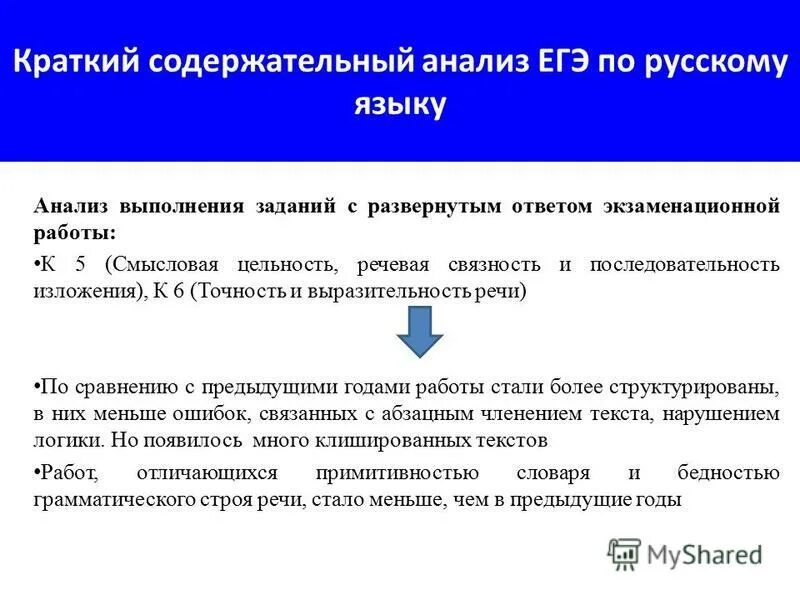 Краткий содержательный анализ ЕГЭ по русскому языку

Анализ выполнения заданий с развернутым ответом экзаменационной работы:

•К 5 (Смысловая цельность, речевая связность и последовательность изложения), К 6 (Точность и выразительность речи)

•По сравнению с предыдущими годами работы стали более структурированы, в них меньше ошибок, связанных с абзацным членением текста, нарушением логики. Но появилось много клишированных текстов

•Работ, отличающихся примитивностью словаря и бедностью грамматического строя речи, стало меньше, чем в предыдущие годы

MyShared